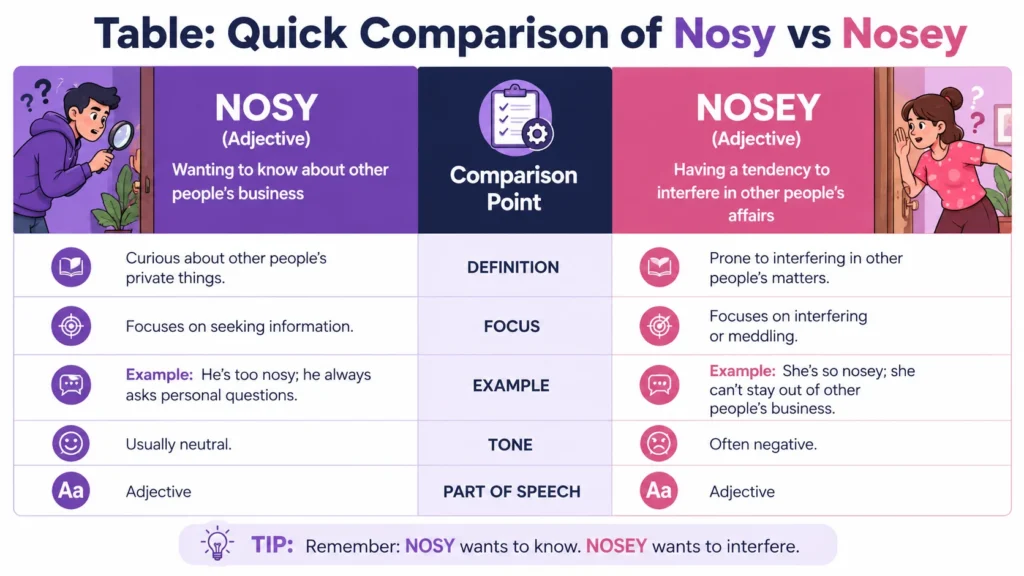 Table: Quick Comparison of Nosy vs Nosey

| NOSY (Adjective) Wanting to know about other people's business | Comparison Point | NOSEY (Adjective) Having a tendency to interfere in other people's affairs |
|---|---|---|
| Curious about other people's private things. | DEFINITION | Prone to interfering in other people's matters. |
| Focuses on seeking information. | FOCUS | Focuses on interfering or meddling. |
| Example: He's too nosy; he always asks personal questions. | EXAMPLE | Example: She's so nosey; she can't stay out of other people's business. |
| Usually neutral. | TONE | Often negative. |
| Aa Adjective | PART OF SPEECH | Aa Adjective |

TIP: Remember: NOSY wants to know. NOSEY wants to interfere.